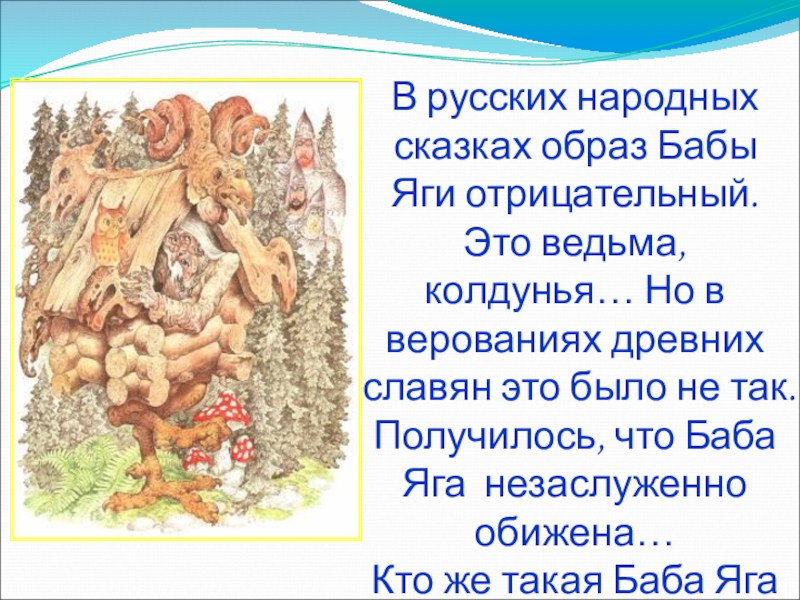 В русских народных сказках образ Бабы Яги отрицательный. Это ведьма, колдунья… Но в верованиях древних славян это было не так. Получилось, что Баба Яга  незаслуженно обижена…
Кто же такая Баба Яга